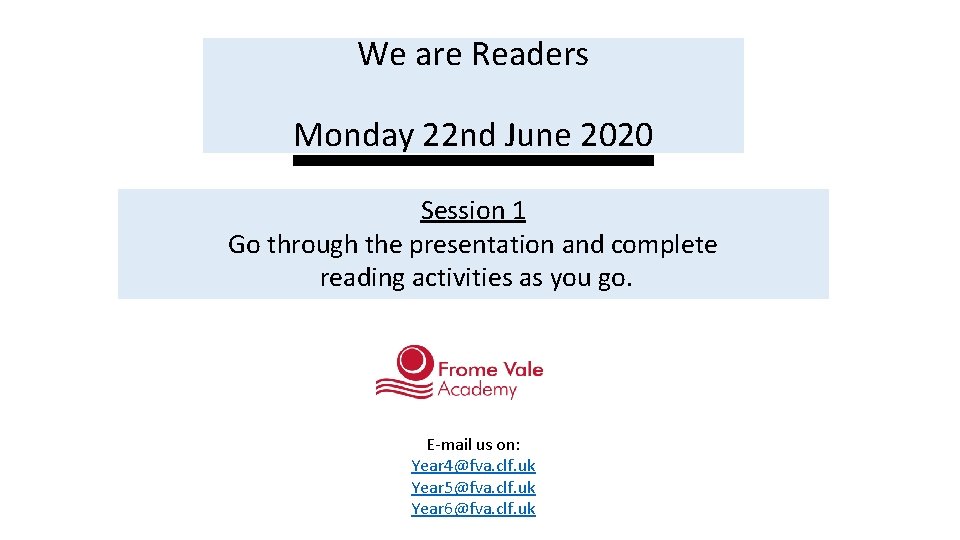 We are Readers

Monday 22nd June 2020

Session 1
Go through the presentation and complete reading activities as you go.

Frome Vale Academy

E-mail us on:
Year4@fva.clf.uk
Year5@fva.clf.uk
Year6@fva.clf.uk